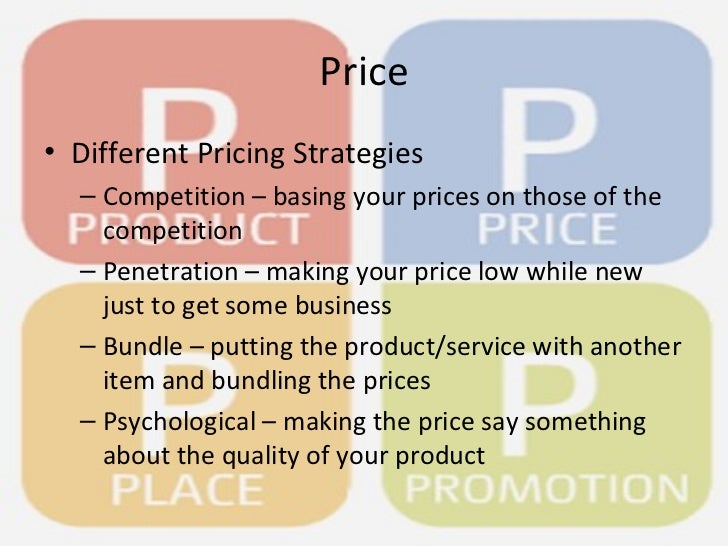 Price

• Different Pricing Strategies
  – Competition – basing your prices on those of the competition
  – Penetration – making your price low while new just to get some business
  – Bundle – putting the product/service with another item and bundling the prices
  – Psychological – making the price say something about the quality of your product

P
PRODUCT
P
PRICE
P
PLACE
P
PROMOTION